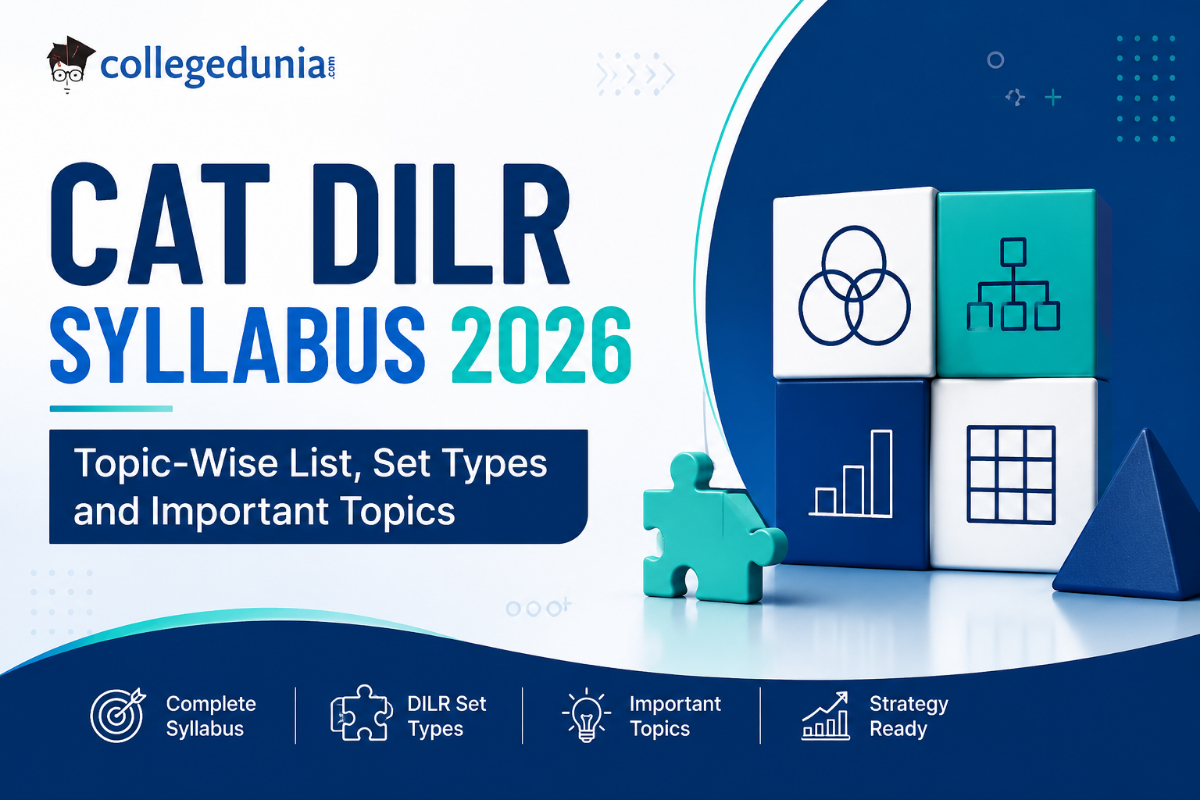 collegedunia.com

CAT DILR SYLLABUS 2026

Topic-Wise List, Set Types and Important Topics

Complete Syllabus

DILR Set Types

Important Topics

Strategy Ready